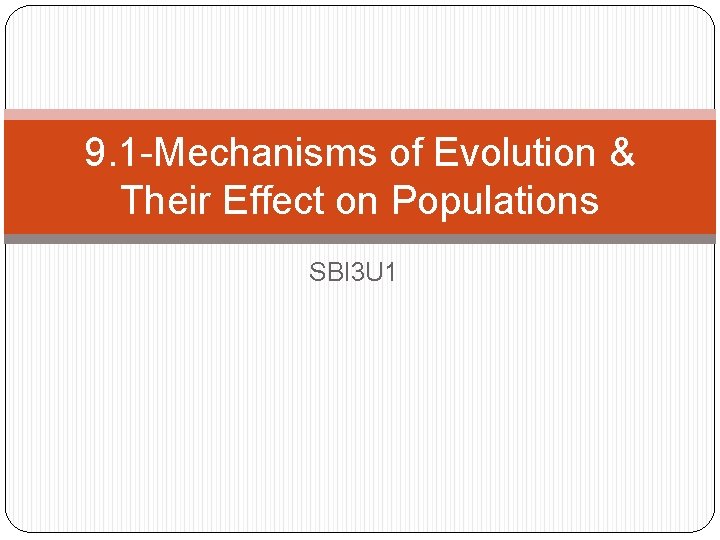 9.1-Mechanisms of Evolution & Their Effect on Populations

SBI3U1